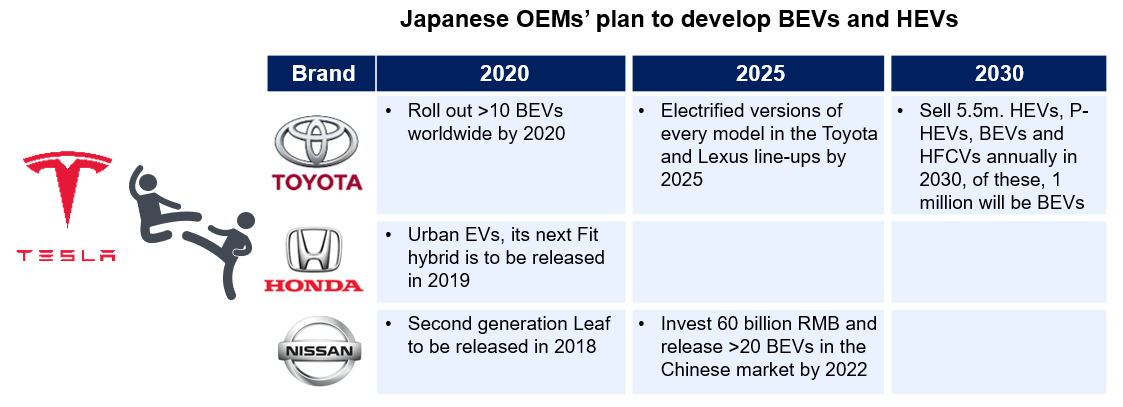 Japanese OEMs' plan to develop BEVs and HEVs

TESLA

| Brand | 2020 | 2025 | 2030 |
|---|---|---|---|
| TOYOTA | • Roll out >10 BEVs worldwide by 2020 | • Electrified versions of every model in the Toyota and Lexus line-ups by 2025 | • Sell 5.5m. HEVs, P-HEVs, BEVs and HFCVs annually in 2030, of these, 1 million will be BEVs |
| HONDA | • Urban EVs, its next Fit hybrid is to be released in 2019 | | |
| NISSAN | • Second generation Leaf to be released in 2018 | • Invest 60 billion RMB and release >20 BEVs in the Chinese market by 2022 | |